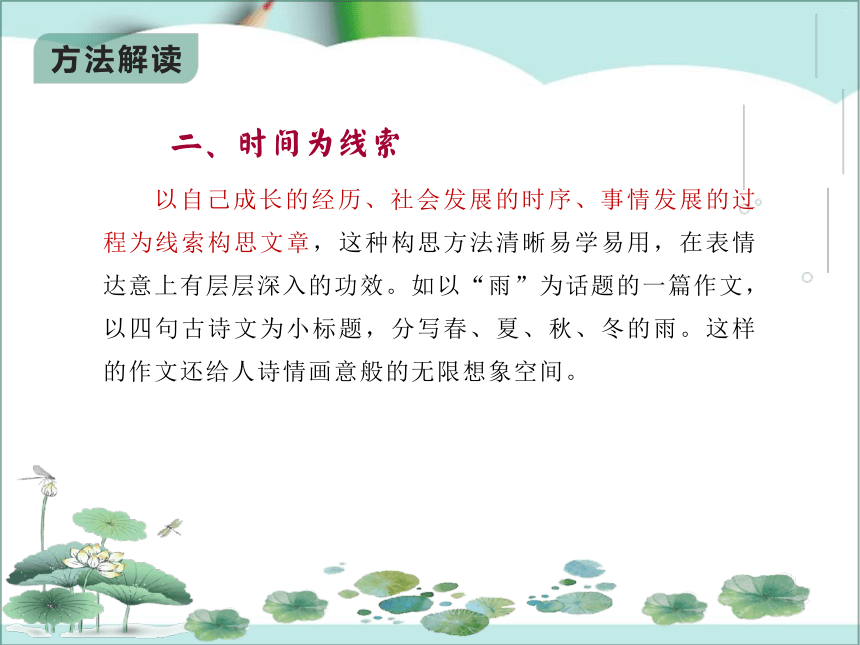 方法解读

二、时间为线索

以自己成长的经历、社会发展的时序、事情发展的过程为线索构思文章，这种构思方法清晰易学易用，在表情达意上有层层深入的功效。如以“雨”为话题的一篇作文，以四句古诗文为小标题，分写春、夏、秋、冬的雨。这样的作文还给人诗情画意般的无限想象空间。